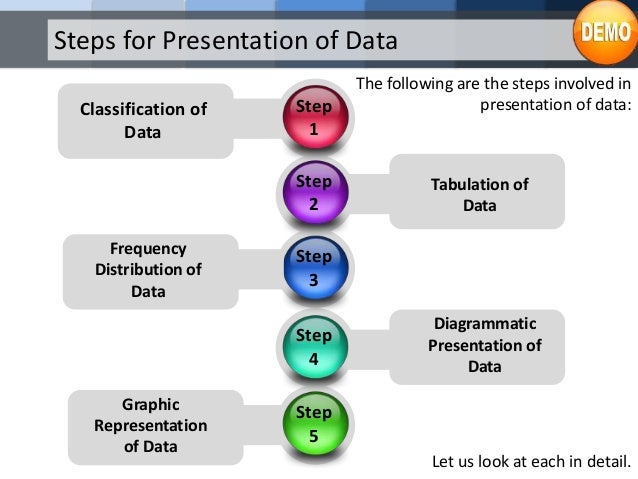 Steps for Presentation of Data

DEMO

The following are the steps involved in presentation of data:

Classification of Data

Step 1

Step 2

Tabulation of Data

Frequency Distribution of Data

Step 3

Step 4

Diagrammatic Presentation of Data

Graphic Representation of Data

Step 5

Let us look at each in detail.